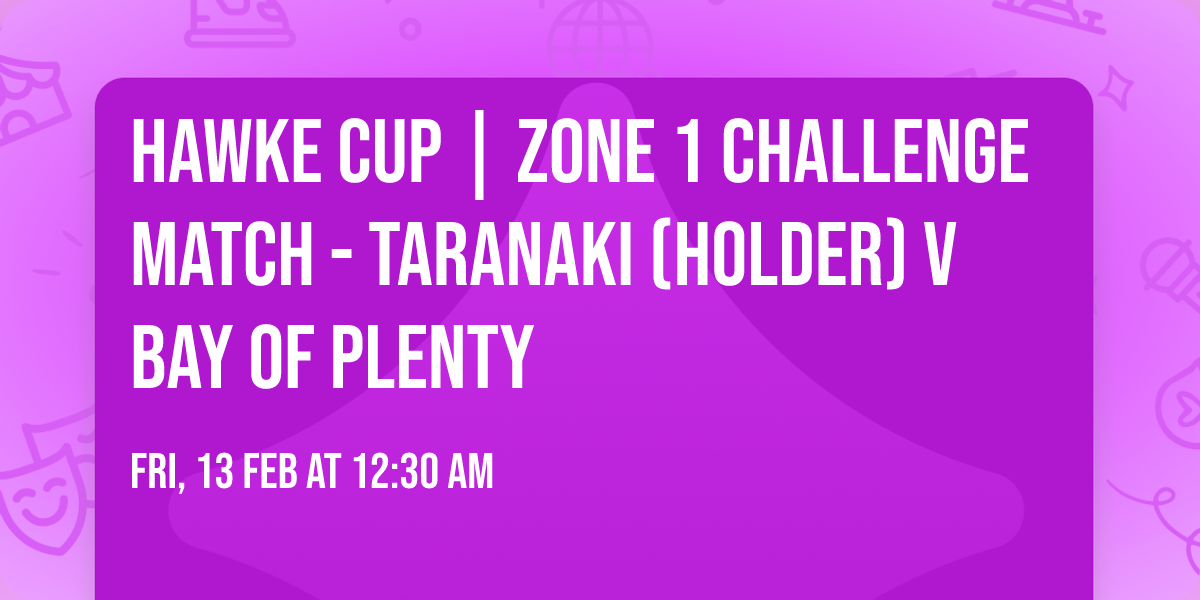 HAWKE CUP | ZONE 1 CHALLENGE MATCH - TARANAKI (HOLDER) V BAY OF PLENTY

FRI, 13 FEB AT 12:30 AM